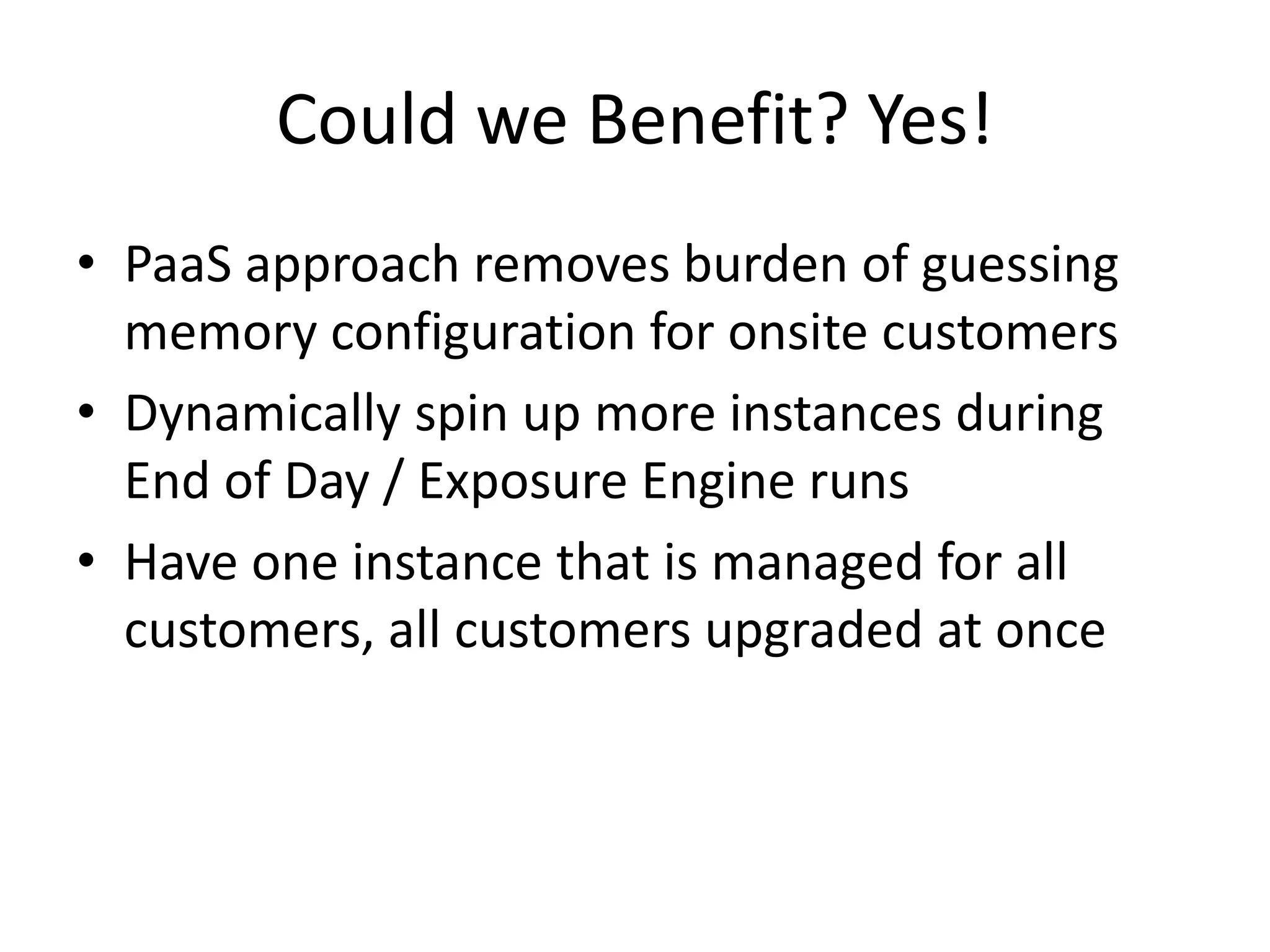 Could we Benefit? Yes!

• PaaS approach removes burden of guessing memory configuration for onsite customers
• Dynamically spin up more instances during End of Day / Exposure Engine runs
• Have one instance that is managed for all customers, all customers upgraded at once